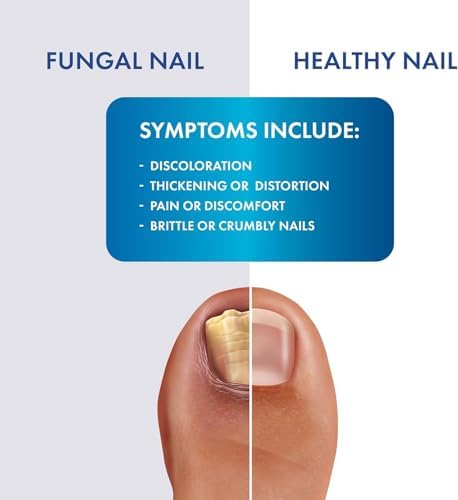 FUNGAL NAIL

HEALTHY NAIL

SYMPTOMS INCLUDE:

- DISCOLORATION
- THICKENING OR DISTORTION
- PAIN OR DISCOMFORT
- BRITTLE OR CRUMBLY NAILS